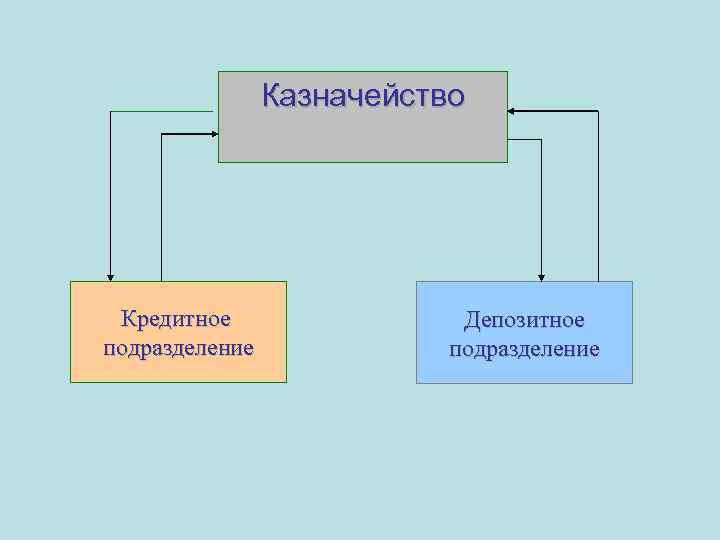 Казначейство

Кредитное подразделение

Депозитное подразделение